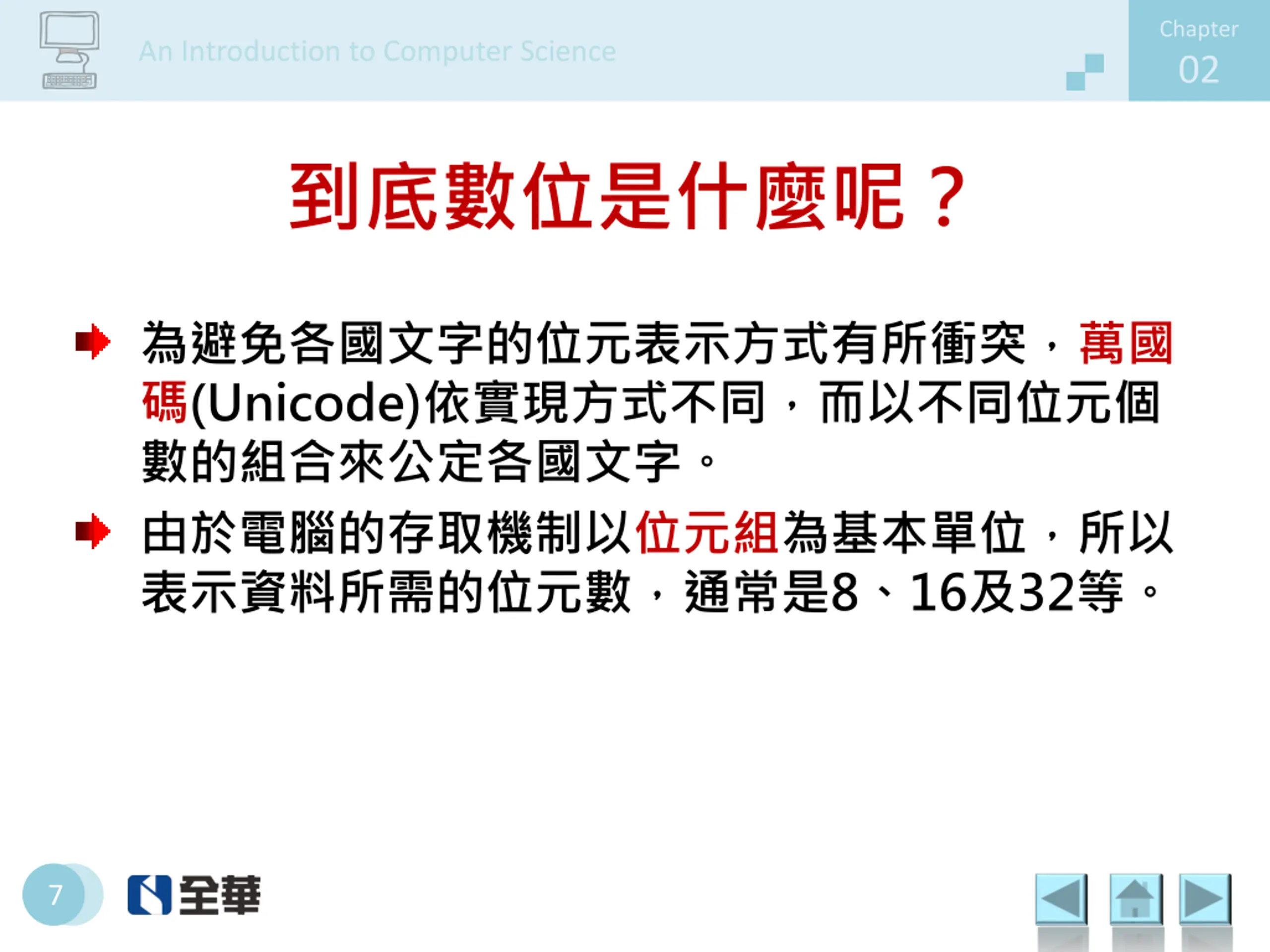 An Introduction to Computer Science

Chapter
02

到底數位是什麼呢？

為避免各國文字的位元表示方式有所衝突，萬國碼(Unicode)依實現方式不同，而以不同位元個數的組合來公定各國文字。

由於電腦的存取機制以位元組為基本單位，所以表示資料所需的位元數，通常是8、16及32等。

7

全華